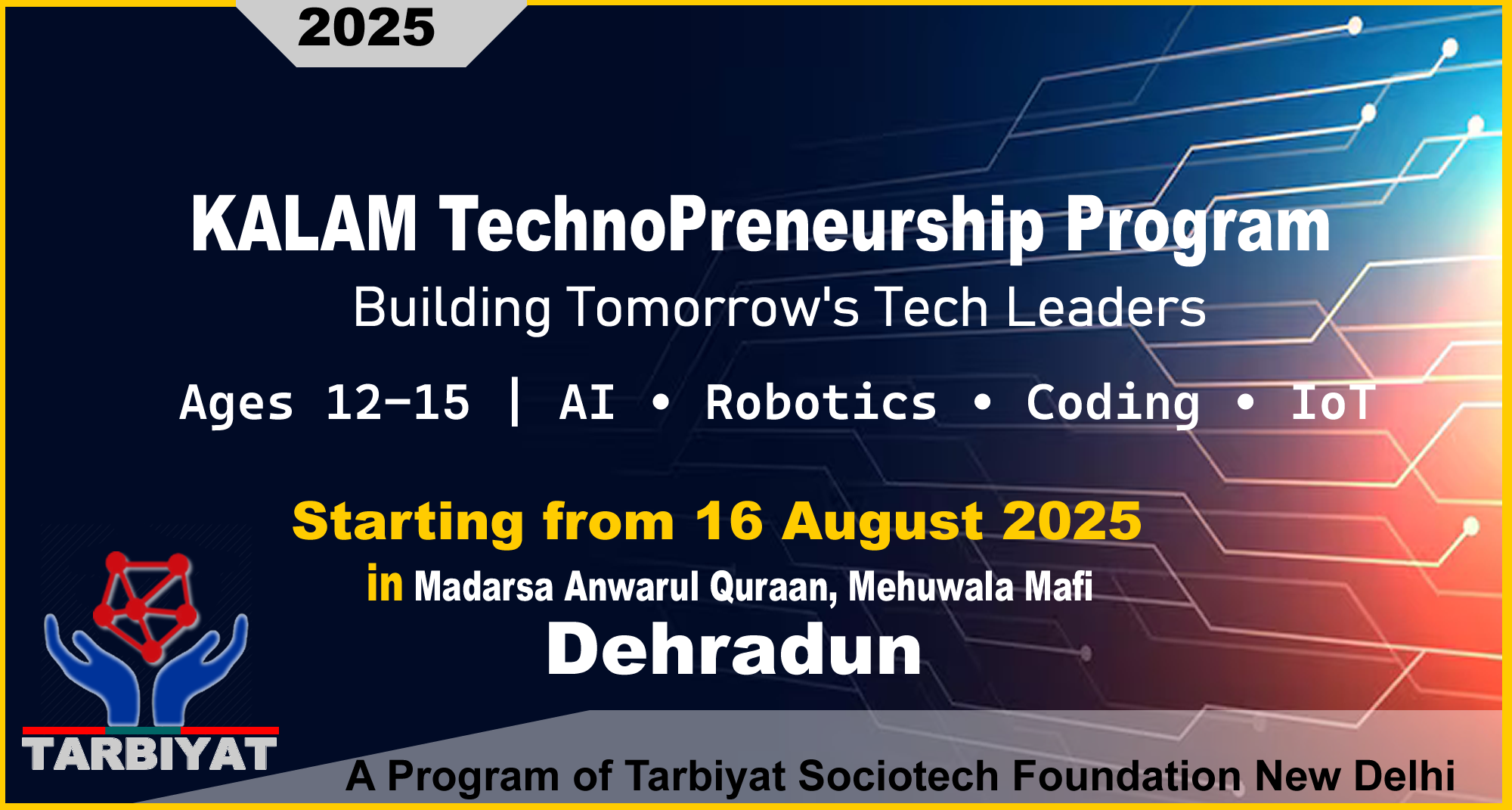 2025

KALAM TechnoPreneurship Program

Building Tomorrow's Tech Leaders

Ages 12–15 | AI • Robotics • Coding • IoT

Starting from 16 August 2025

in Madarsa Anwarul Quraan, Mehuwala Mafi

Dehradun

TARBIYAT

A Program of Tarbiyat Sociotech Foundation New Delhi